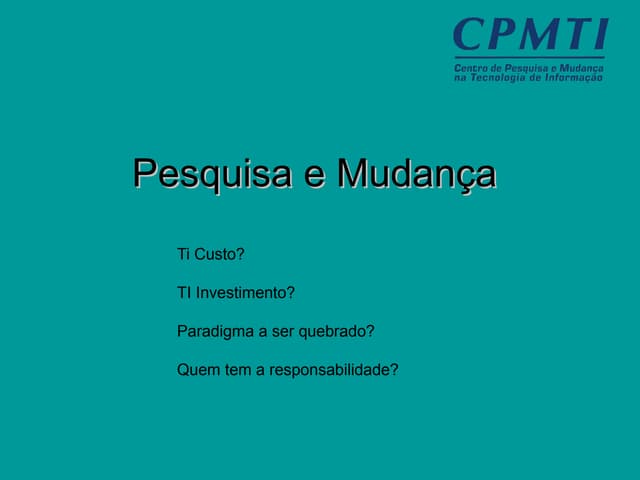 CPMTI
Centro de Pesquisa e Mudança na Tecnologia de Informação

Pesquisa e Mudança

Ti Custo?

TI Investimento?

Paradigma a ser quebrado?

Quem tem a responsabilidade?